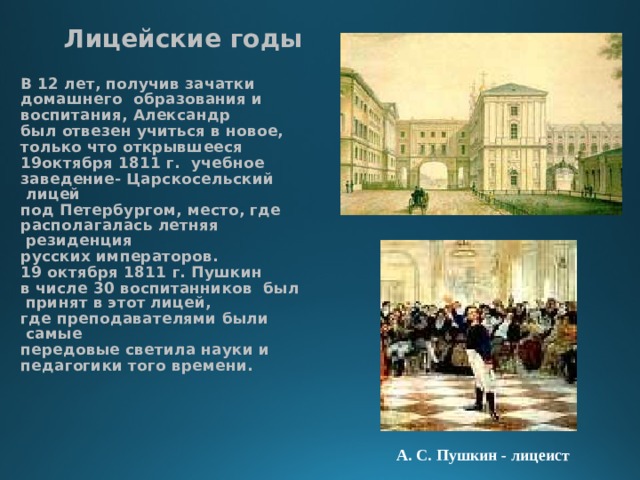 Лицейские годы

В 12 лет, получив зачатки домашнего образования и воспитания, Александр был отвезен учиться в новое, только что открывшееся 19октября 1811 г. учебное заведение- Царскосельский лицей под Петербургом, место, где располагалась летняя резиденция русских императоров.
19 октября 1811 г. Пушкин в числе 30 воспитанников был принят в этот лицей, где преподавателями были самые передовые светила науки и педагогики того времени.

А. С. Пушкин - лицеист